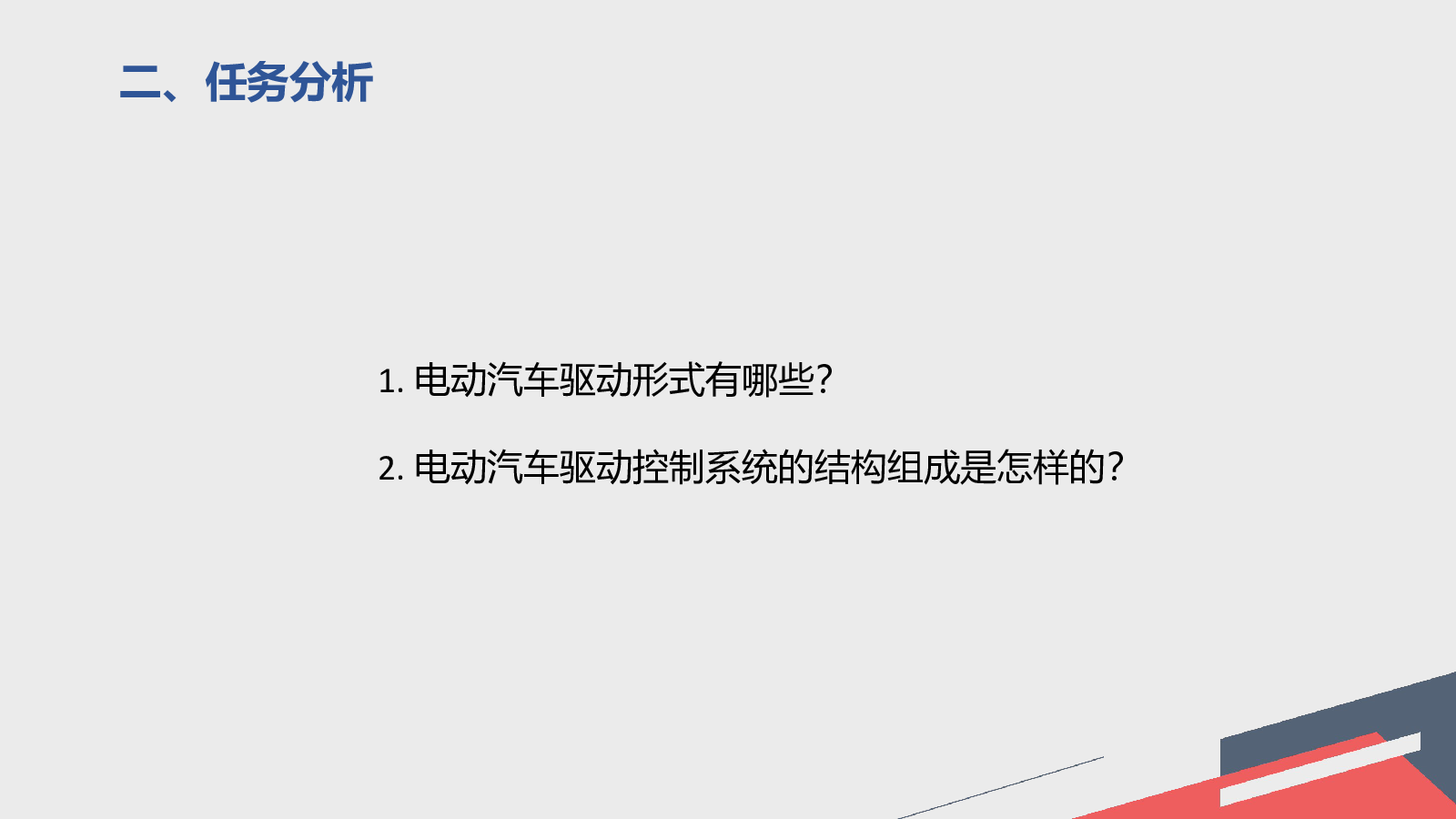 二、任务分析

1. 电动汽车驱动形式有哪些?

2. 电动汽车驱动控制系统的结构组成是怎样的?